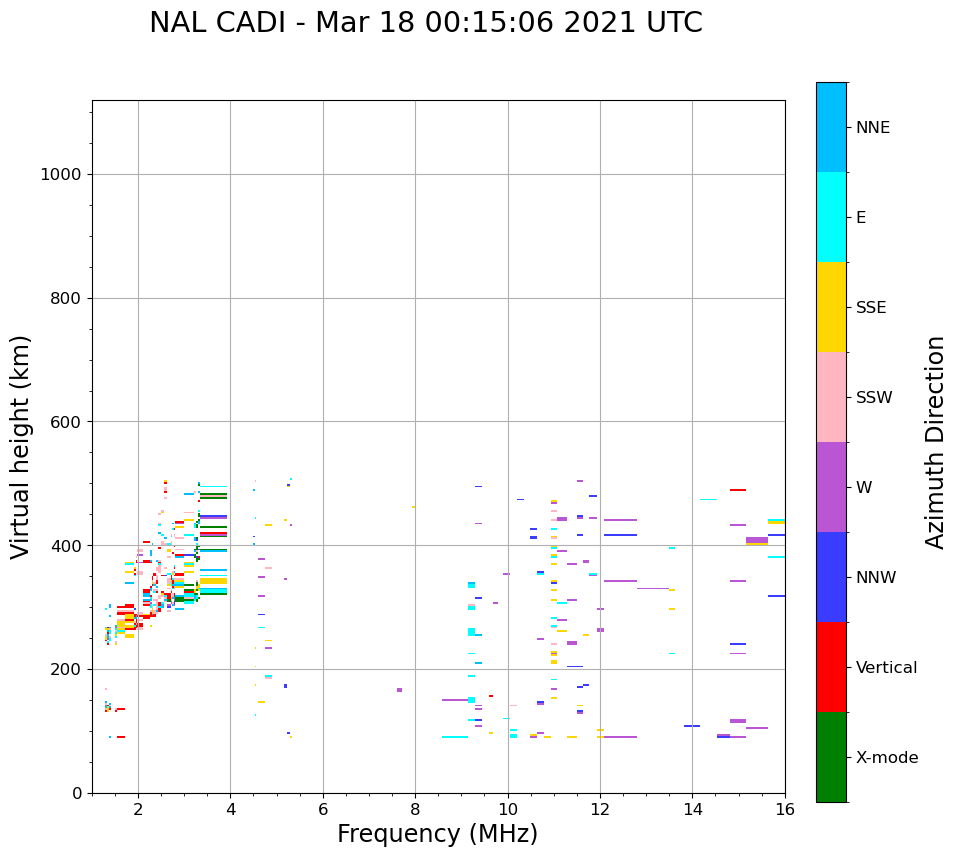 NAL CADI - Mar 18 00:15:06 2021 UTC

Virtual height (km)

1000
800
600
400
200
0

2
4
6
8
10
12
14
16

Frequency (MHz)

NNE
E
SSE
SSW
W
NNW
Vertical
X-mode

Azimuth Direction